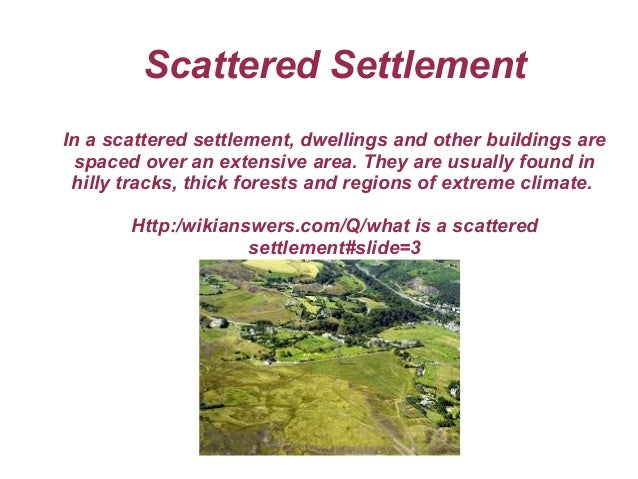 Scattered Settlement

In a scattered settlement, dwellings and other buildings are spaced over an extensive area. They are usually found in hilly tracks, thick forests and regions of extreme climate.

Http:/wikianswers.com/Q/what is a scattered settlement#slide=3